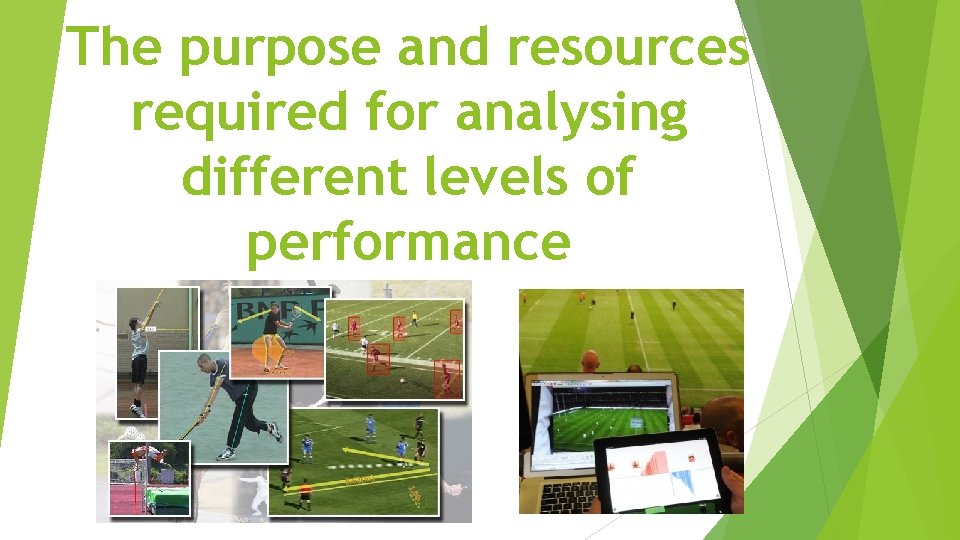 The purpose and resources required for analysing different levels of performance